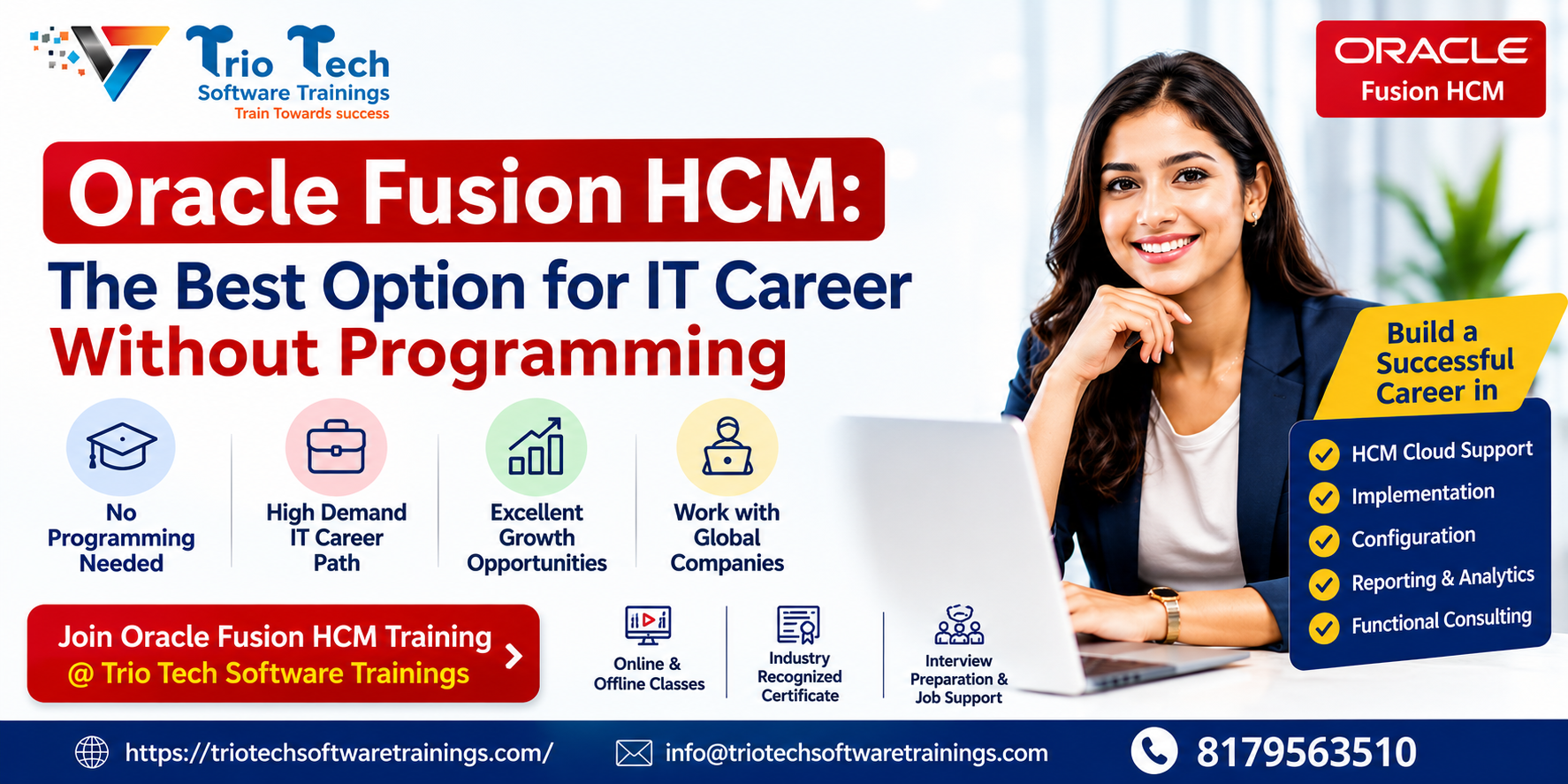 Trio Tech
Software Trainings
Train Towards success

ORACLE
Fusion HCM

Oracle Fusion HCM:
The Best Option for IT Career
Without Programming

No Programming Needed

High Demand IT Career Path

Excellent Growth Opportunities

Work with Global Companies

Build a Successful Career in

HCM Cloud Support
Implementation
Configuration
Reporting & Analytics
Functional Consulting

Join Oracle Fusion HCM Training
@ Trio Tech Software Trainings

Online & Offline Classes

Industry Recognized Certificate

Interview Preparation & Job Support

https://triotechsoftwaretrainings.com/

info@triotechsoftwaretrainings.com

8179563510